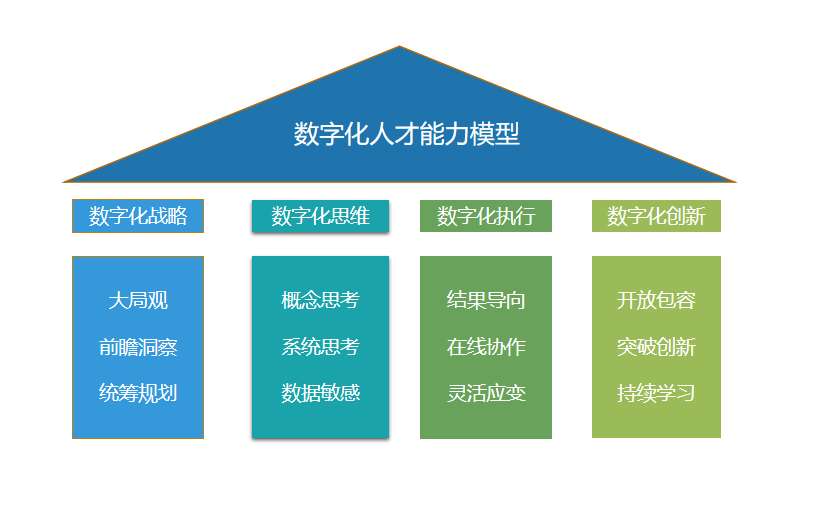 数字化人才能力模型

数字化战略

大局观

前瞻洞察

统筹规划

数字化思维

概念思考

系统思考

数据敏感

数字化执行

结果导向

在线协作

灵活应变

数字化创新

开放包容

突破创新

持续学习